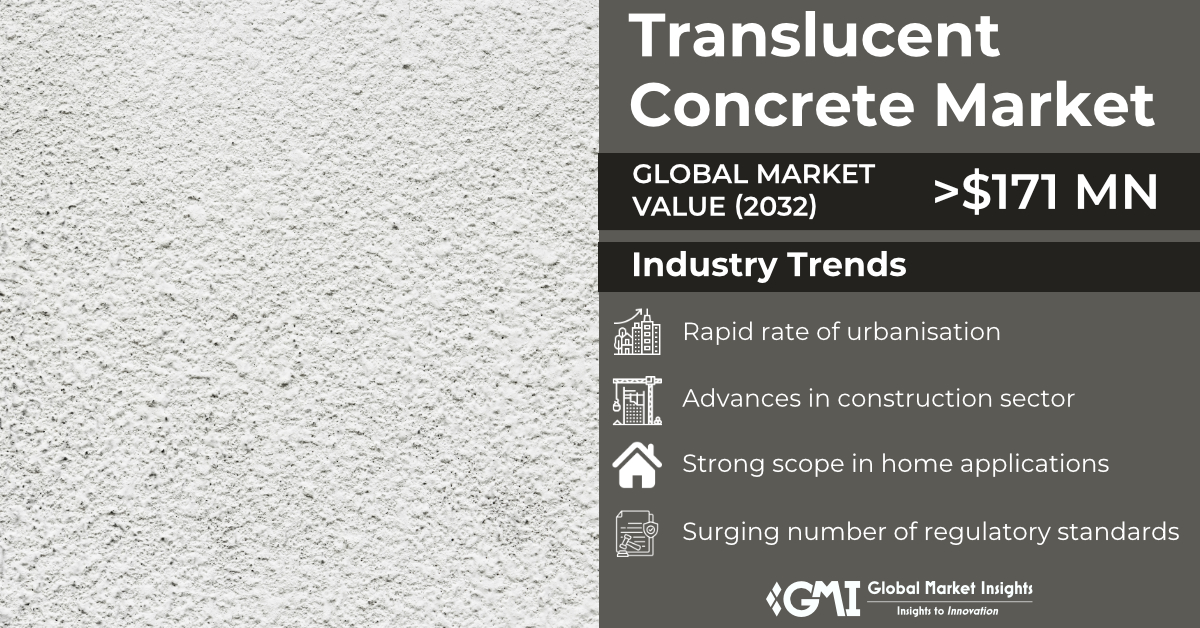 Translucent Concrete Market

GLOBAL MARKET VALUE (2032)

>$171 MN

Industry Trends

Rapid rate of urbanisation

Advances in construction sector

Strong scope in home applications

Surging number of regulatory standards

GMI Global Market Insights
Insights to Innovation